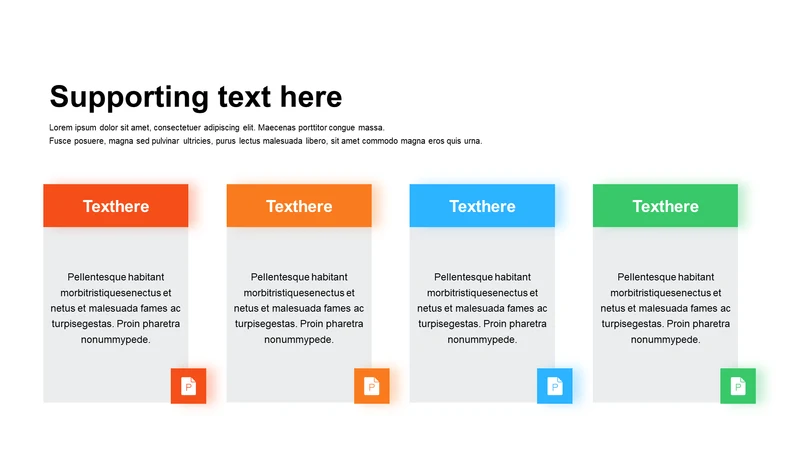 Supporting text here

Lorem ipsum dolor sit amet, consectetuer adipiscing elit. Maecenas porttitor congue massa.
Fusce posuere, magna sed pulvinar ultricies, purus lectus malesuada libero, sit amet commodo magna eros quis urna.

Texthere

Pellentesque habitant morbitristiquesenectus et netus et malesuada fames ac turpisegestas. Proin pharetra nonummypede.

P

Texthere

Pellentesque habitant morbitristiquesenectus et netus et malesuada fames ac turpisegestas. Proin pharetra nonummypede.

P

Texthere

Pellentesque habitant morbitristiquesenectus et netus et malesuada fames ac turpisegestas. Proin pharetra nonummypede.

P

Texthere

Pellentesque habitant morbitristiquesenectus et netus et malesuada fames ac turpisegestas. Proin pharetra nonummypede.

P